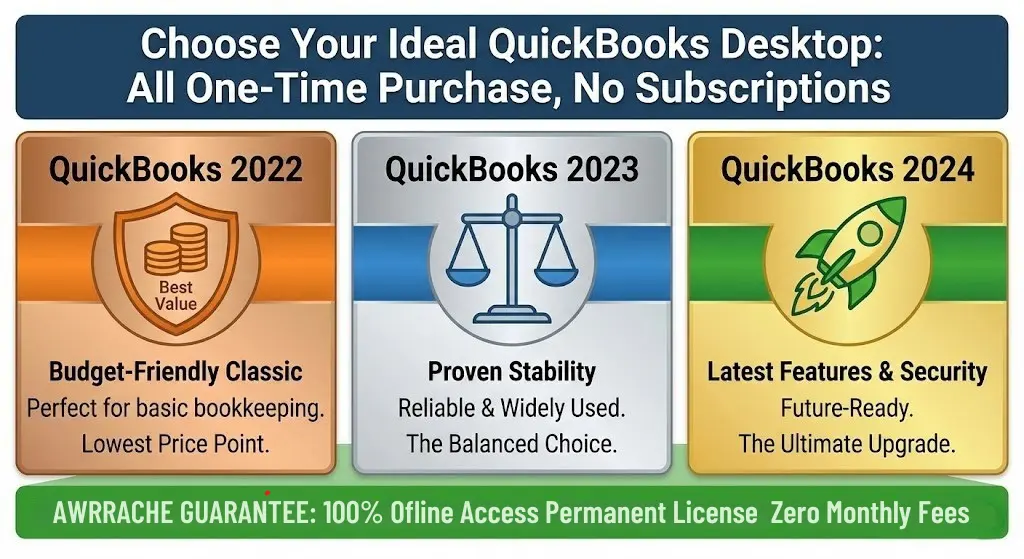 Choose Your Ideal QuickBooks Desktop: All One-Time Purchase, No Subscriptions

QuickBooks 2022

Best Value

Budget-Friendly Classic
Perfect for basic bookkeeping. Lowest Price Point.

QuickBooks 2023

Proven Stability
Reliable & Widely Used. The Balanced Choice.

QuickBooks 2024

Latest Features & Security
Future-Ready. The Ultimate Upgrade.

AWRRACHE GUARANTEE: 100% Ofline Access Permanent License Zero Monthly Fees